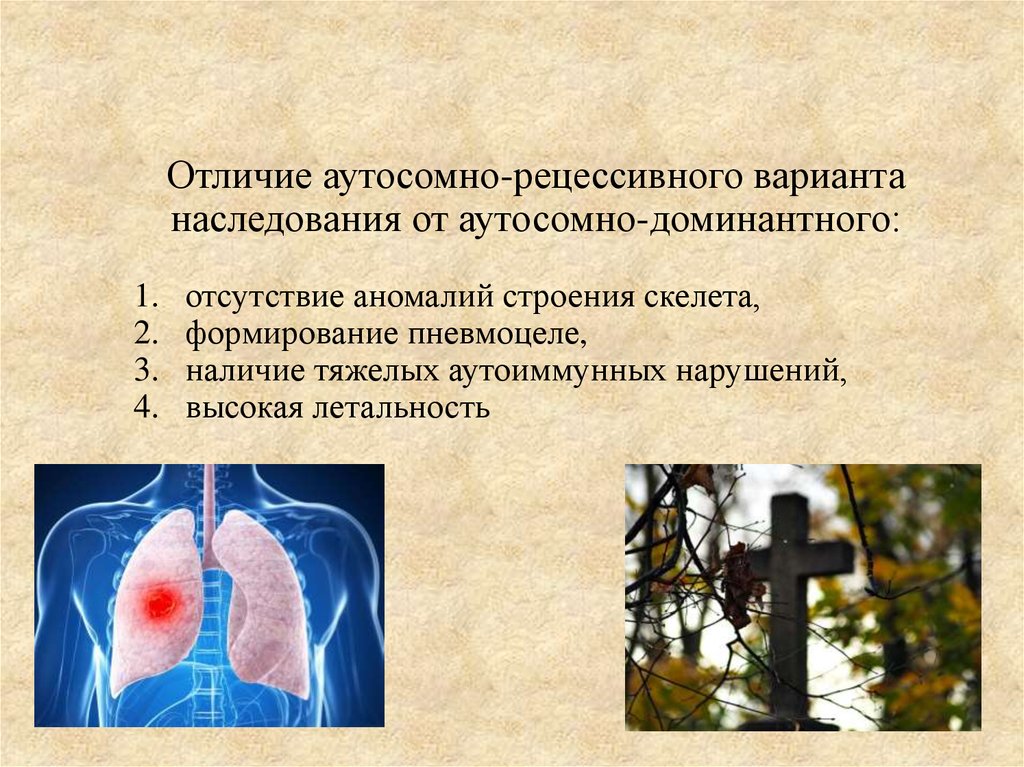 Отличие аутосомно-рецессивного варианта наследования от аутосомно-доминантного:

1. отсутствие аномалий строения скелета,
2. формирование пневмоцеле,
3. наличие тяжелых аутоиммунных нарушений,
4. высокая летальность